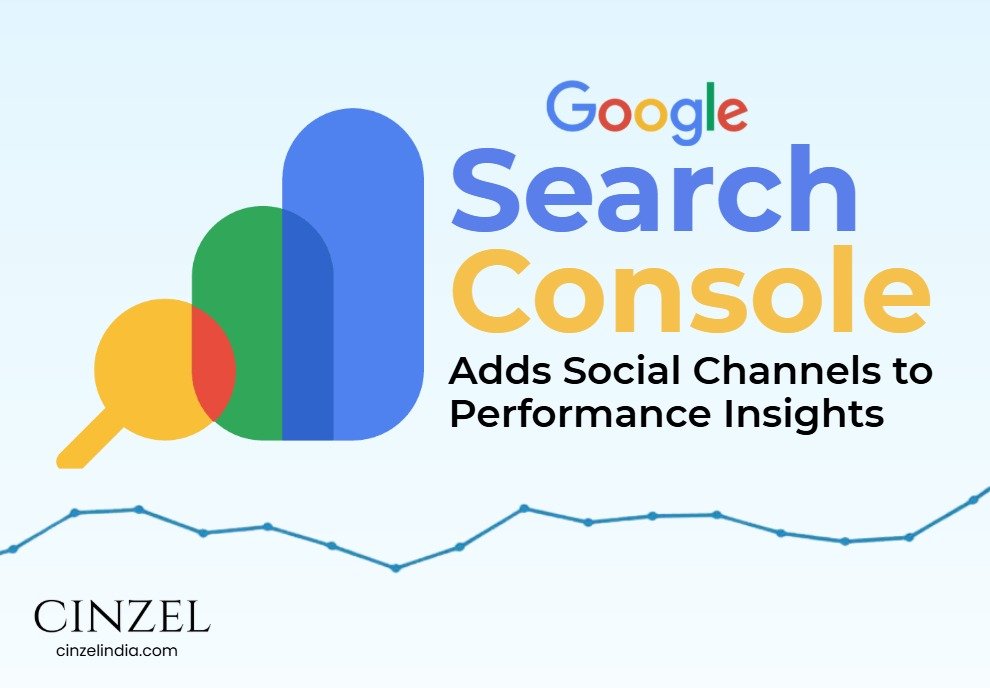 Google
Search
Console
Adds Social Channels to Performance Insights

CINZEL
cinzelindia.com